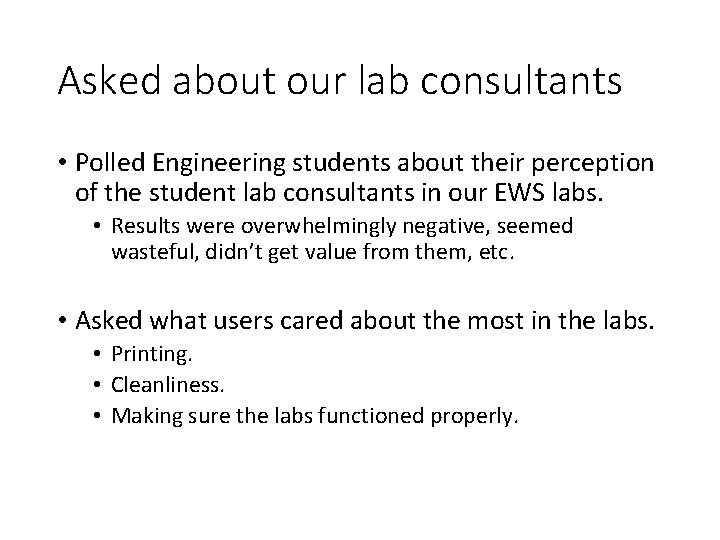 Asked about our lab consultants

• Polled Engineering students about their perception of the student lab consultants in our EWS labs.
  • Results were overwhelmingly negative, seemed wasteful, didn't get value from them, etc.

• Asked what users cared about the most in the labs.
  • Printing.
  • Cleanliness.
  • Making sure the labs functioned properly.